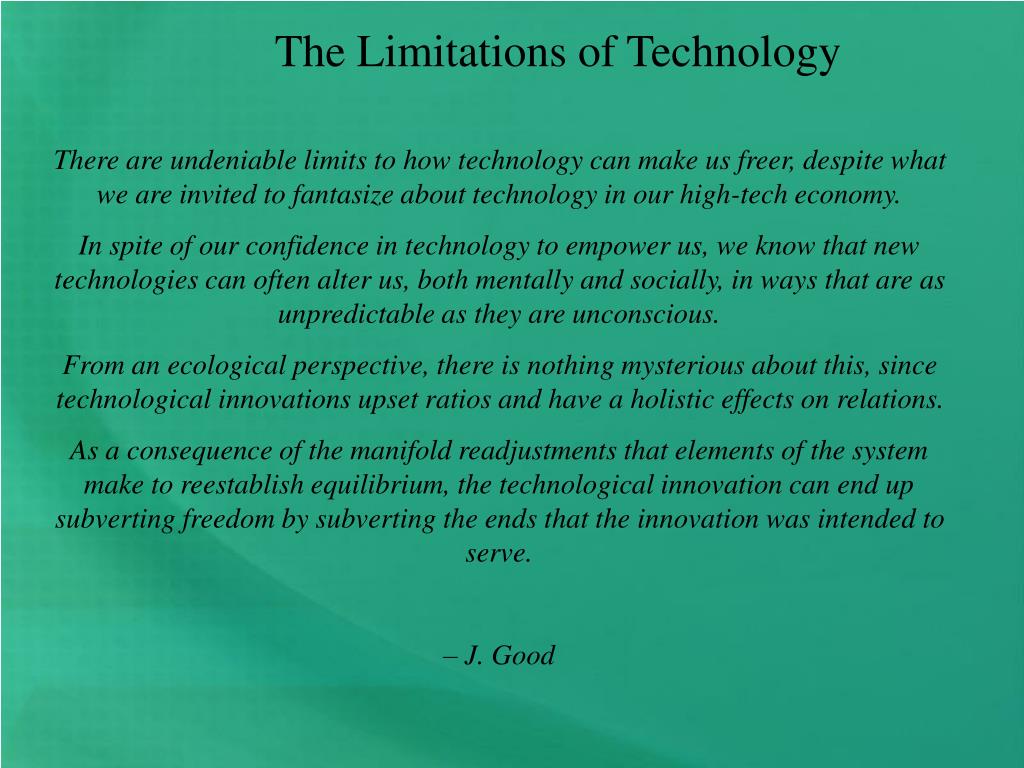 The Limitations of Technology

There are undeniable limits to how technology can make us freer, despite what we are invited to fantasize about technology in our high-tech economy.

In spite of our confidence in technology to empower us, we know that new technologies can often alter us, both mentally and socially, in ways that are as unpredictable as they are unconscious.

From an ecological perspective, there is nothing mysterious about this, since technological innovations upset ratios and have a holistic effects on relations.

As a consequence of the manifold readjustments that elements of the system make to reestablish equilibrium, the technological innovation can end up subverting freedom by subverting the ends that the innovation was intended to serve.

– J. Good